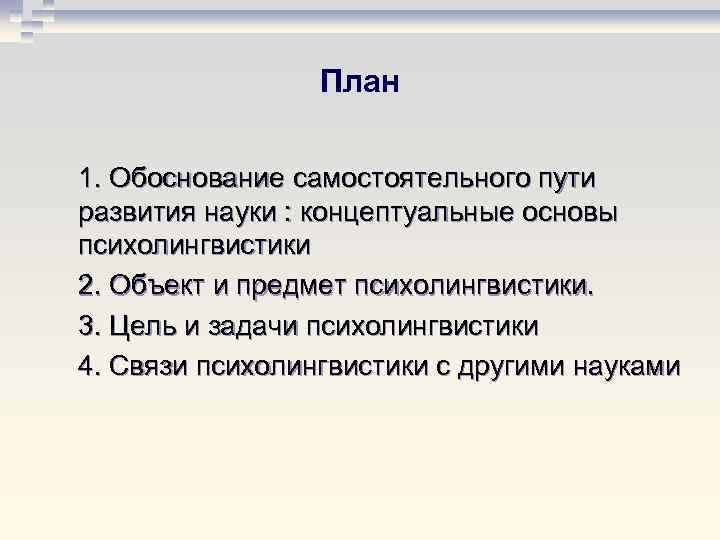 План

1. Обоснование самостоятельного пути развития науки : концептуальные основы психолингвистики

2. Объект и предмет психолингвистики.

3. Цель и задачи психолингвистики

4. Связи психолингвистики с другими науками